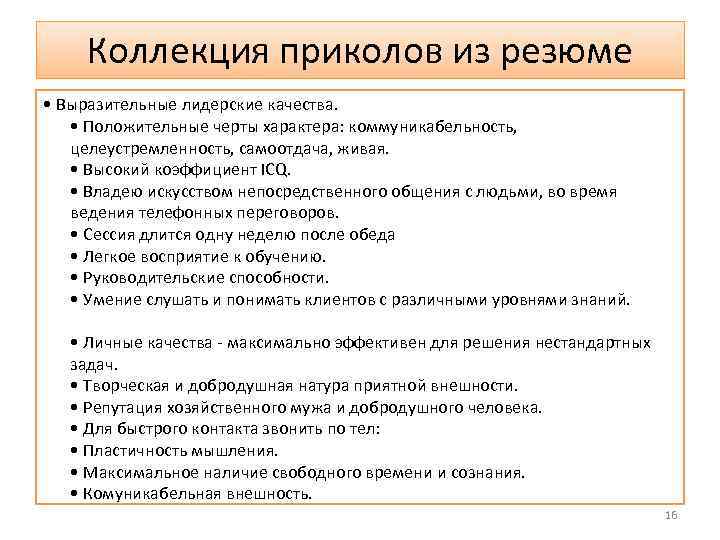 Коллекция приколов из резюме

• Выразительные лидерские качества.
• Положительные черты характера: коммуникабельность, целеустремленность, самоотдача, живая.
• Высокий коэффициент ICQ.
• Владею искусством непосредственного общения с людьми, во время ведения телефонных переговоров.
• Сессия длится одну неделю после обеда
• Легкое восприятие к обучению.
• Руководительские способности.
• Умение слушать и понимать клиентов с различными уровнями знаний.

• Личные качества - максимально эффективен для решения нестандартных задач.
• Творческая и добродушная натура приятной внешности.
• Репутация хозяйственного мужа и добродушного человека.
• Для быстрого контакта звонить по тел:
• Пластичность мышления.
• Максимальное наличие свободного времени и сознания.
• Комуникабельная внешность.

16